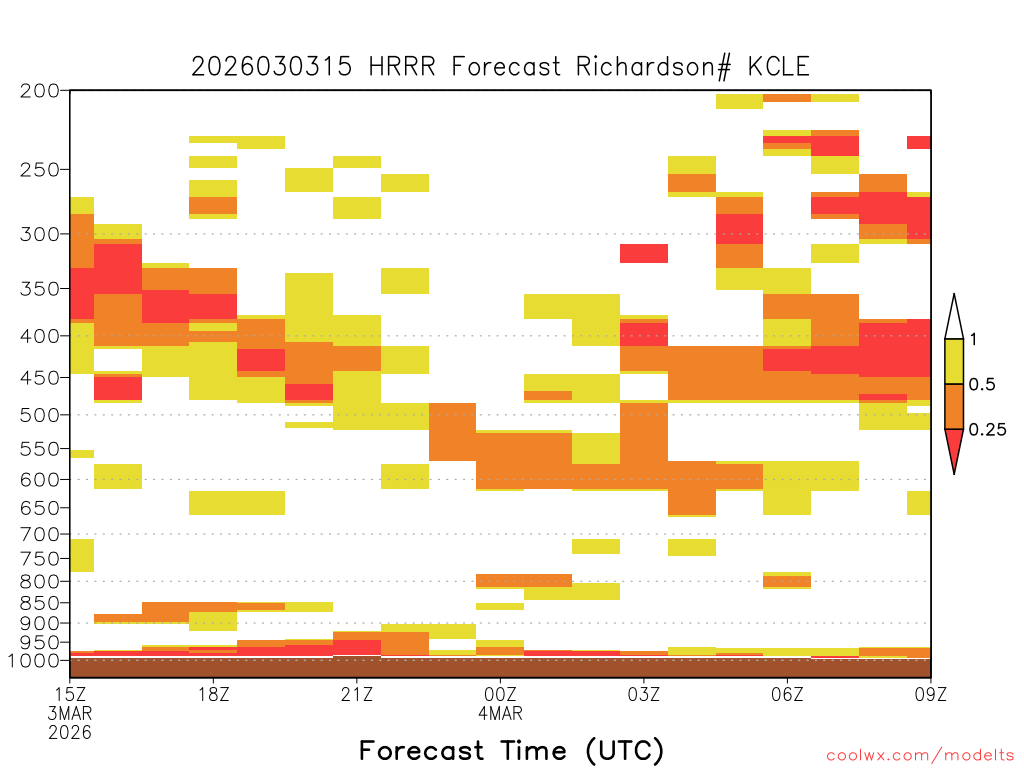 2026030315 HRRR Forecast Richardson# KCLE

200
250
300
350
400
450
500
550
600
650
700
750
800
850
900
950
1000

1
0.5
0.25

15Z
3MAR
2026
18Z
21Z
00Z
4MAR
03Z
06Z
09Z

Forecast Time (UTC)

coolwx.com/modelts